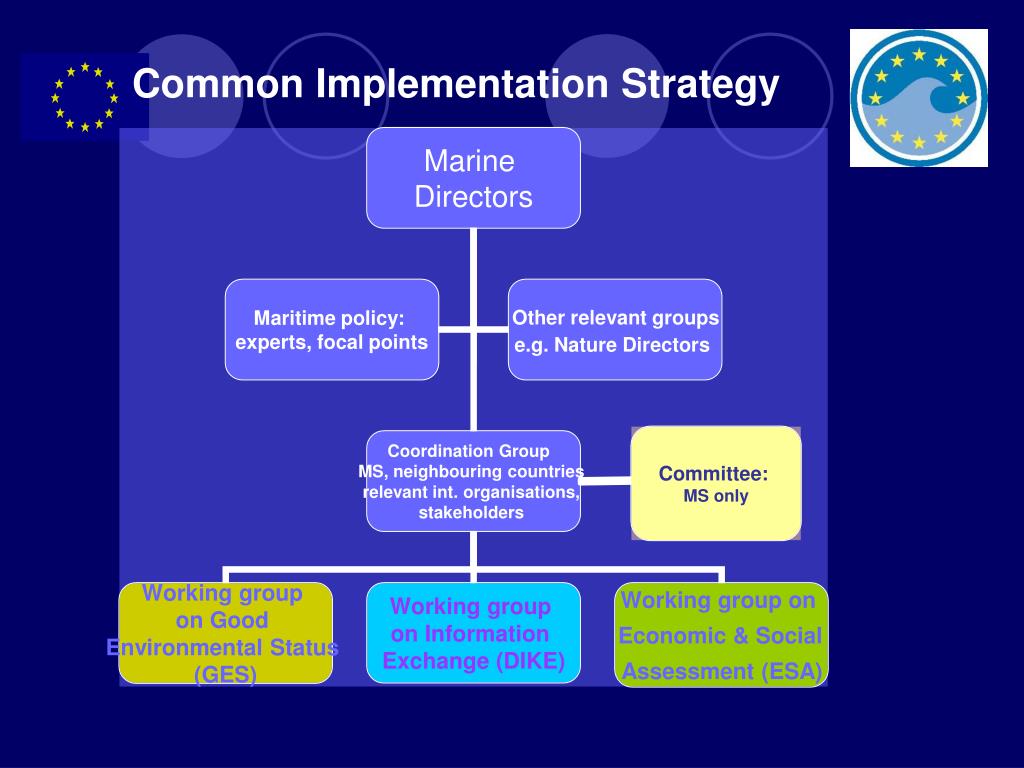 Common Implementation Strategy

Marine Directors

Maritime policy: experts, focal points

Other relevant groups e.g. Nature Directors

Coordination Group MS, neighbouring countries relevant int. organisations, stakeholders

Committee: MS only

Working group on Good Environmental Status (GES)

Working group on Information Exchange (DIKE)

Working group on Economic & Social Assessment (ESA)